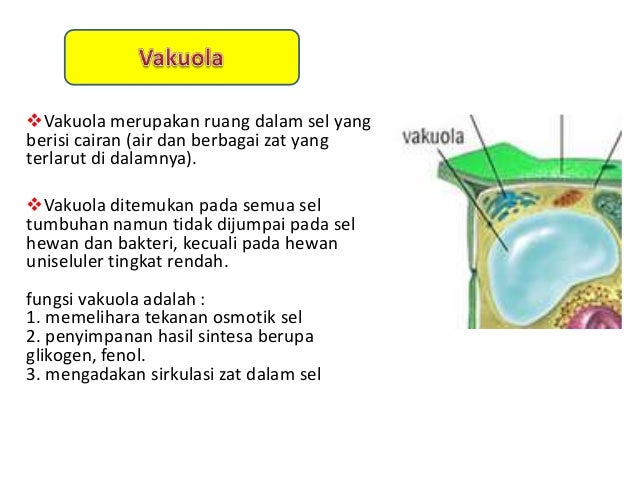 Vakuola

❖Vakuola merupakan ruang dalam sel yang berisi cairan (air dan berbagai zat yang terlarut di dalamnya).

❖Vakuola ditemukan pada semua sel tumbuhan namun tidak dijumpai pada sel hewan dan bakteri, kecuali pada hewan uniseluler tingkat rendah.

fungsi vakuola adalah :
1. memelihara tekanan osmotik sel
2. penyimpanan hasil sintesa berupa glikogen, fenol.
3. mengadakan sirkulasi zat dalam sel

vakuola